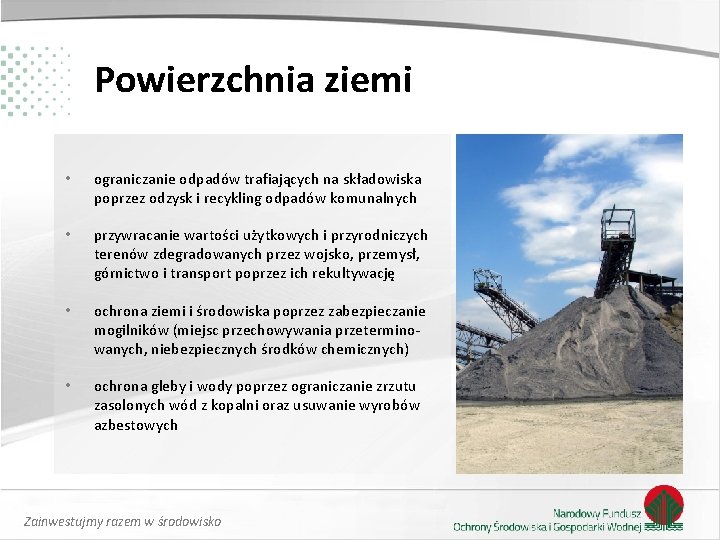 Powierzchnia ziemi

• ograniczanie odpadów trafiających na składowiska poprzez odzysk i recykling odpadów komunalnych

• przywracanie wartości użytkowych i przyrodniczych terenów zdegradowanych przez wojsko, przemysł, górnictwo i transport poprzez ich rekultywację

• ochrona ziemi i środowiska poprzez zabezpieczanie mogilników (miejsc przechowywania przeterminowanych, niebezpiecznych środków chemicznych)

• ochrona gleby i wody poprzez ograniczanie zrzutu zasolonych wód z kopalni oraz usuwanie wyrobów azbestowych

Zainwestujmy razem w środowisko

Narodowy Fundusz Ochrony Środowiska i Gospodarki Wodnej